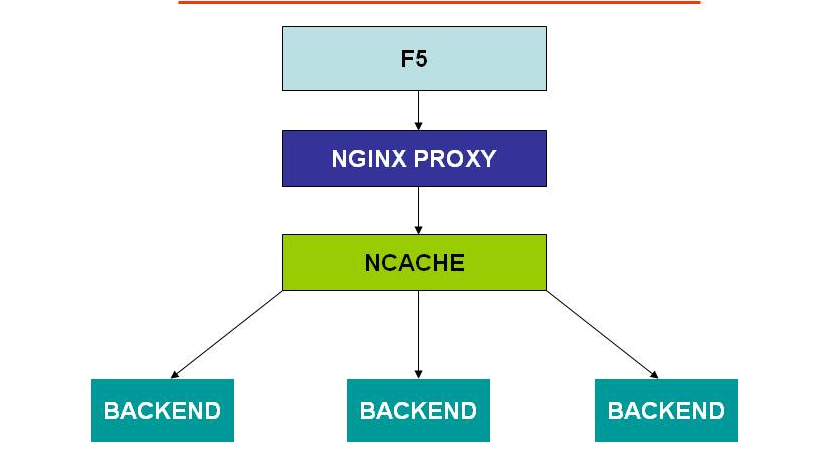 F5

NGINX PROXY

NCACHE

BACKEND

BACKEND

BACKEND